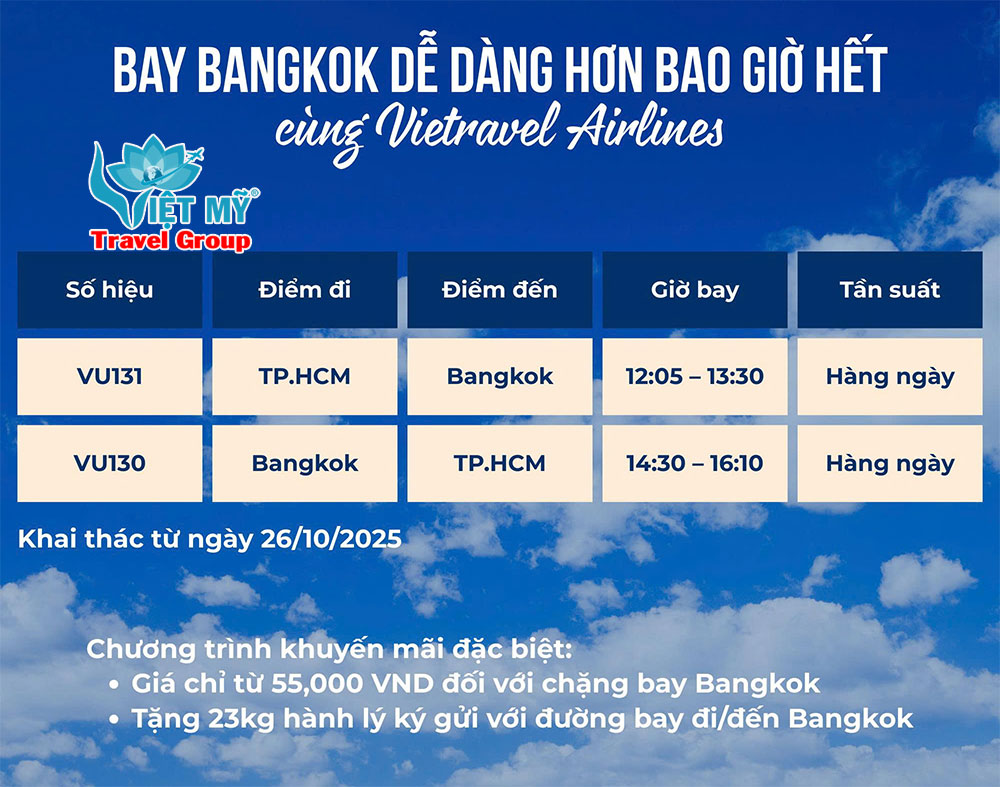 BAY BANGKOK DỄ DÀNG HƠN BAO GIỜ HẾT
cùng Vietravel Airlines

VIỆT MỸ®
Travel Group

| Số hiệu | Điểm đi | Điểm đến | Giờ bay | Tần suất |
|---|---|---|---|---|
| VU131 | TP.HCM | Bangkok | 12:05 – 13:30 | Hàng ngày |
| VU130 | Bangkok | TP.HCM | 14:30 – 16:10 | Hàng ngày |

Khai thác từ ngày 26/10/2025

Chương trình khuyến mãi đặc biệt:
• Giá chỉ từ 55,000 VND đối với chặng bay Bangkok
• Tặng 23kg hành lý ký gửi với đường bay đi/đến Bangkok